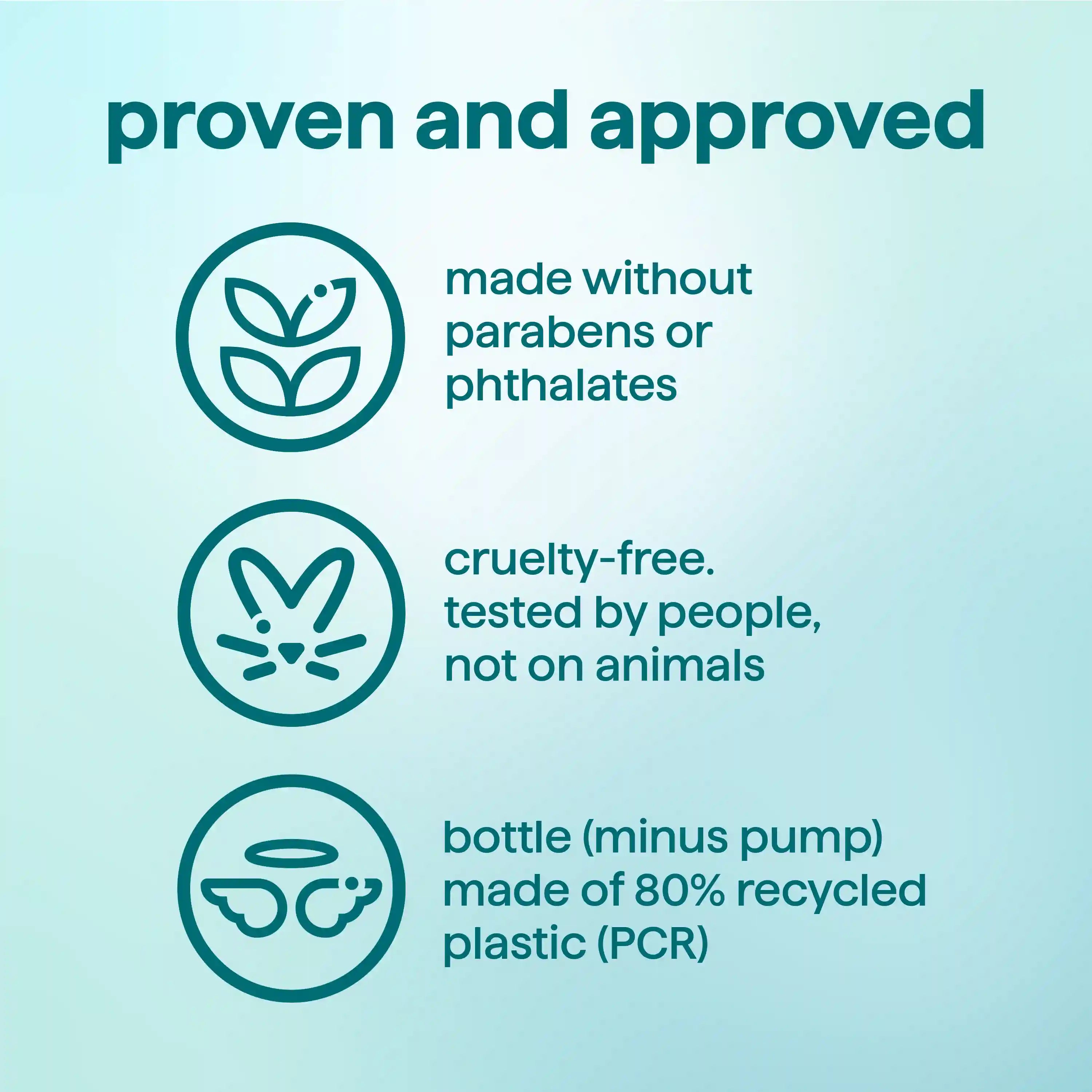 proven and approved

made without parabens or phthalates

cruelty-free. tested by people, not on animals

bottle (minus pump) made of 80% recycled plastic (PCR)